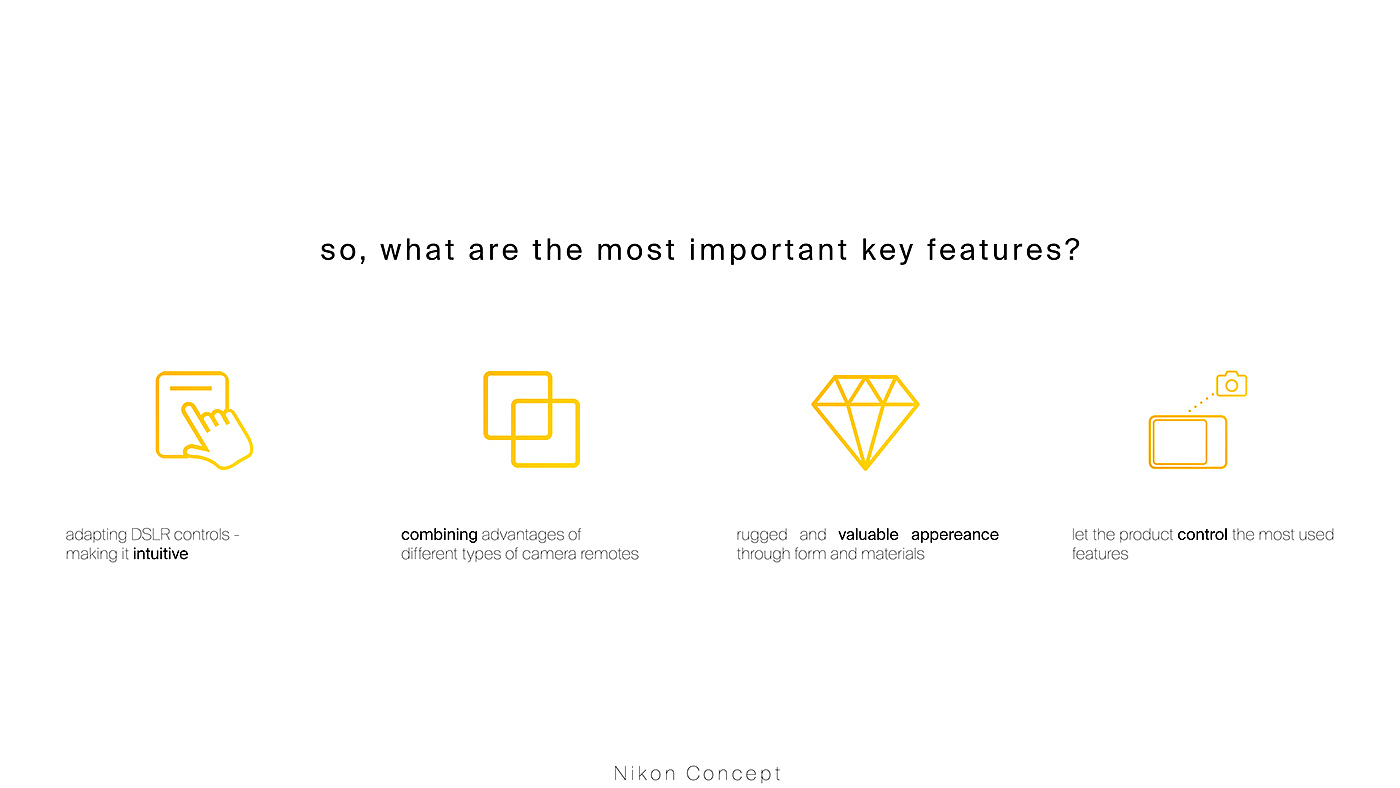 so, what are the most important key features?

adapting DSLR controls - making it intuitive

combining advantages of different types of camera remotes

rugged and valuable appereance through form and materials

let the product control the most used features

Nikon Concept